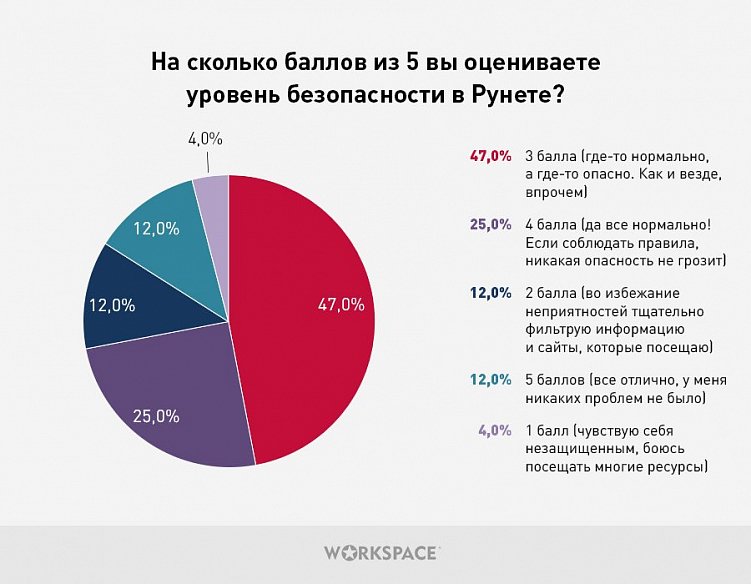 На сколько баллов из 5 вы оцениваете уровень безопасности в Рунете?

4,0%

12,0%

12,0%

47,0%

25,0%

47,0% 3 балла (где-то нормально, а где-то опасно. Как и везде, впрочем)

25,0% 4 балла (да все нормально! Если соблюдать правила, никакая опасность не грозит)

12,0% 2 балла (во избежание неприятностей тщательно фильтрую информацию и сайты, которые посещаю)

12,0% 5 баллов (все отлично, у меня никаких проблем не было)

4,0% 1 балл (чувствую себя незащищенным, боюсь посещать многие ресурсы)

WORKSPACE